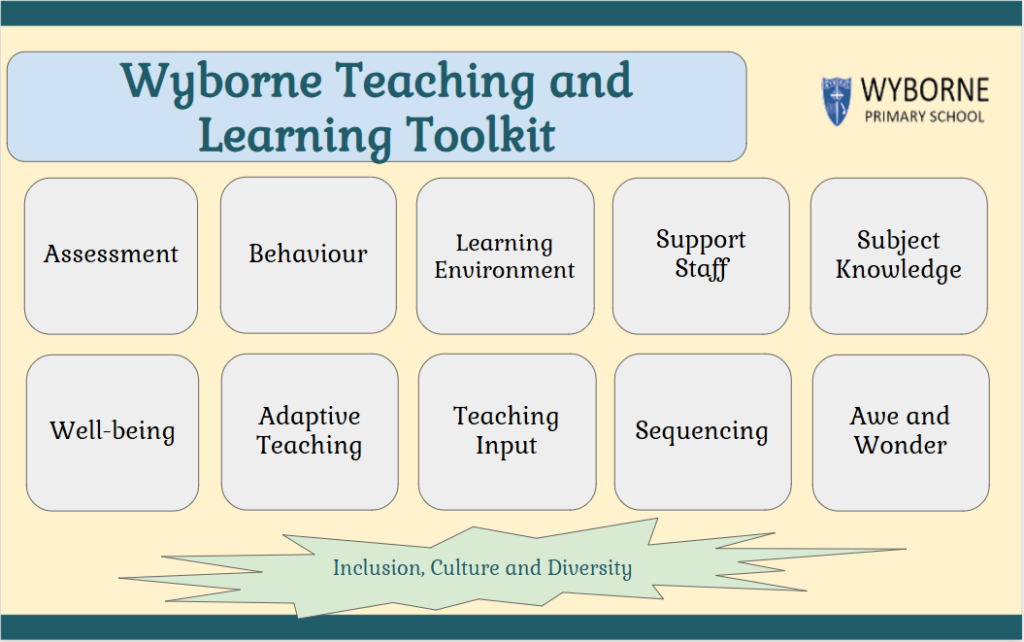 Wyborne Teaching and Learning Toolkit

WYBORNE
PRIMARY SCHOOL

Assessment

Behaviour

Learning Environment

Support Staff

Subject Knowledge

Well-being

Adaptive Teaching

Teaching Input

Sequencing

Awe and Wonder

Inclusion, Culture and Diversity